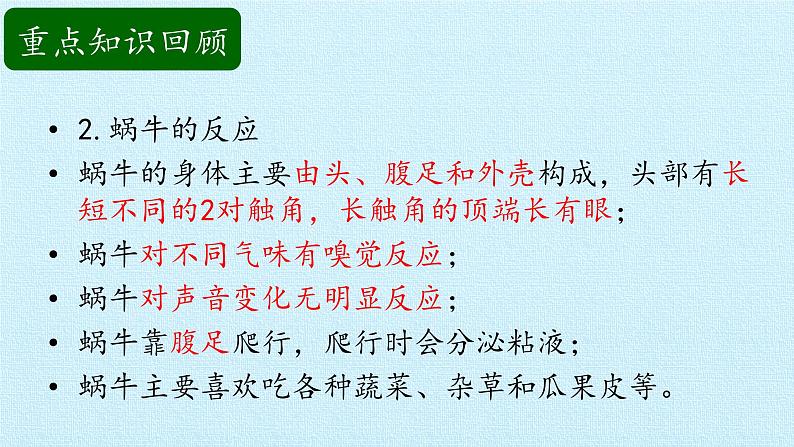 重点知识回顾

• 2. 蜗牛的反应

• 蜗牛的身体主要由头、腹足和外壳构成，头部有长短不同的2对触角，长触角的顶端长有眼；

• 蜗牛对不同气味有嗅觉反应；

• 蜗牛对声音变化无明显反应；

• 蜗牛靠腹足爬行，爬行时会分泌粘液；

• 蜗牛主要喜欢吃各种蔬菜、杂草和瓜果皮等。